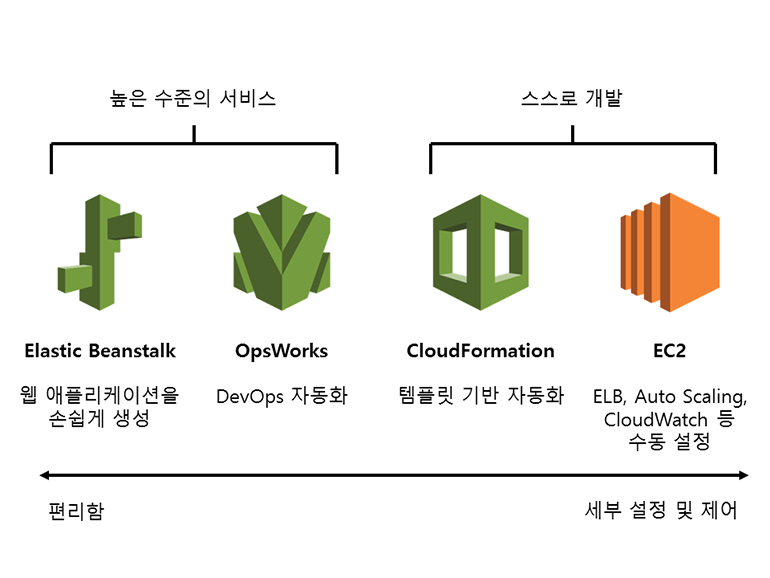 높은 수준의 서비스

스스로 개발

Elastic Beanstalk

웹 애플리케이션을 손쉽게 생성

OpsWorks

DevOps 자동화

CloudFormation

템플릿 기반 자동화

EC2

ELB, Auto Scaling, CloudWatch 등 수동 설정

편리함

세부 설정 및 제어